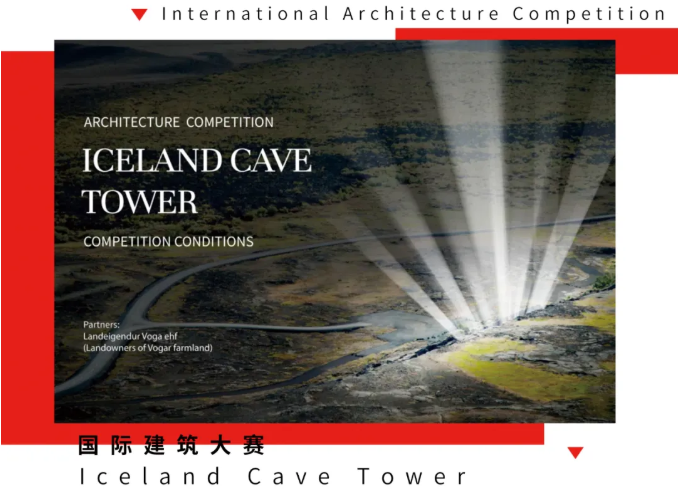 International Architecture Competition

ARCHITECTURE COMPETITION

ICELAND CAVE TOWER

COMPETITION CONDITIONS

Partners:
Landeigendur Voga ehf
(Landowners of Vogar farmland)

国际建筑大赛

Iceland Cave Tower